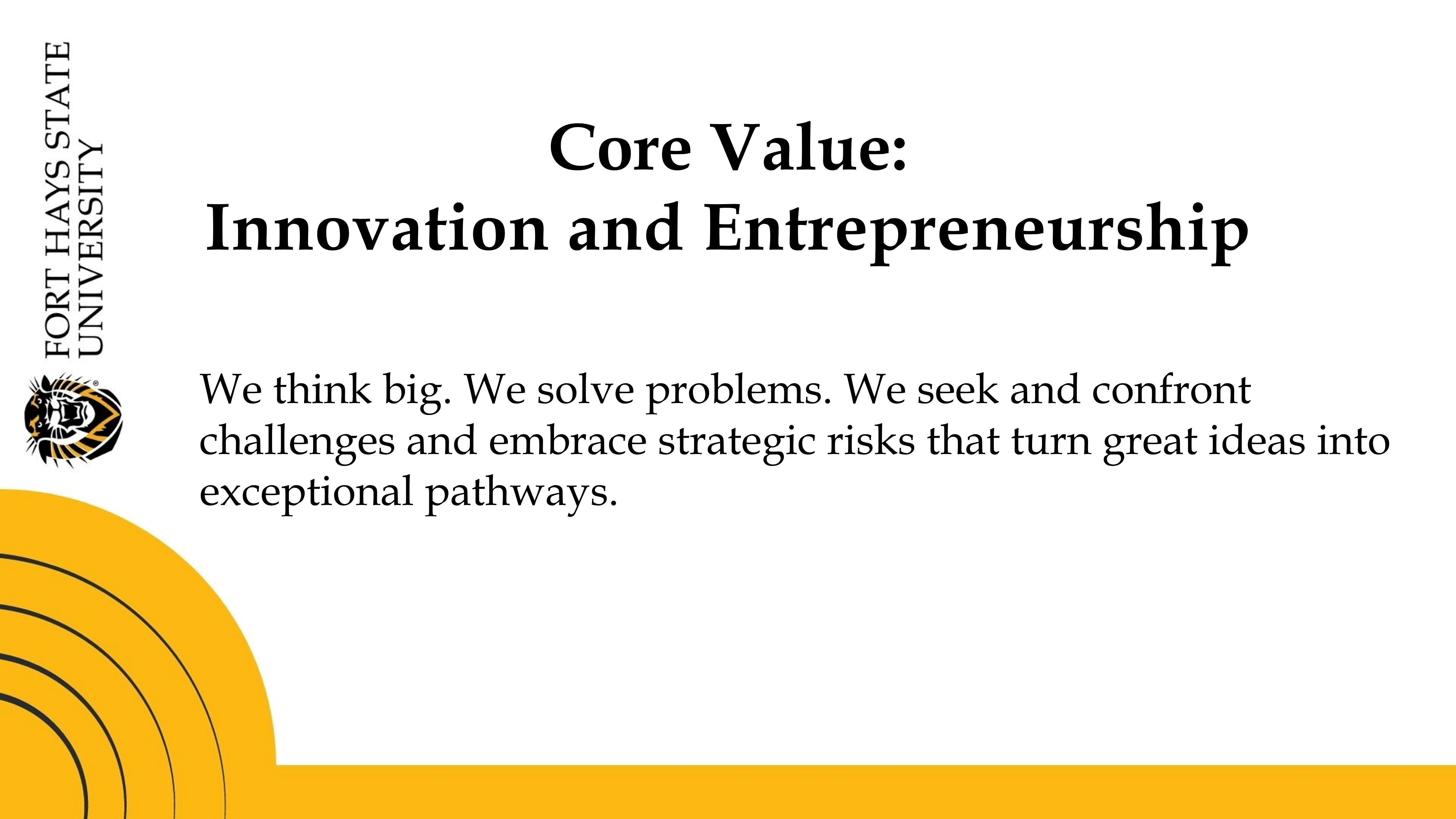 FORT HAYS STATE
UNIVERSITY

Core Value:
Innovation and Entrepreneurship

We think big. We solve problems. We seek and confront challenges and embrace strategic risks that turn great ideas into exceptional pathways.